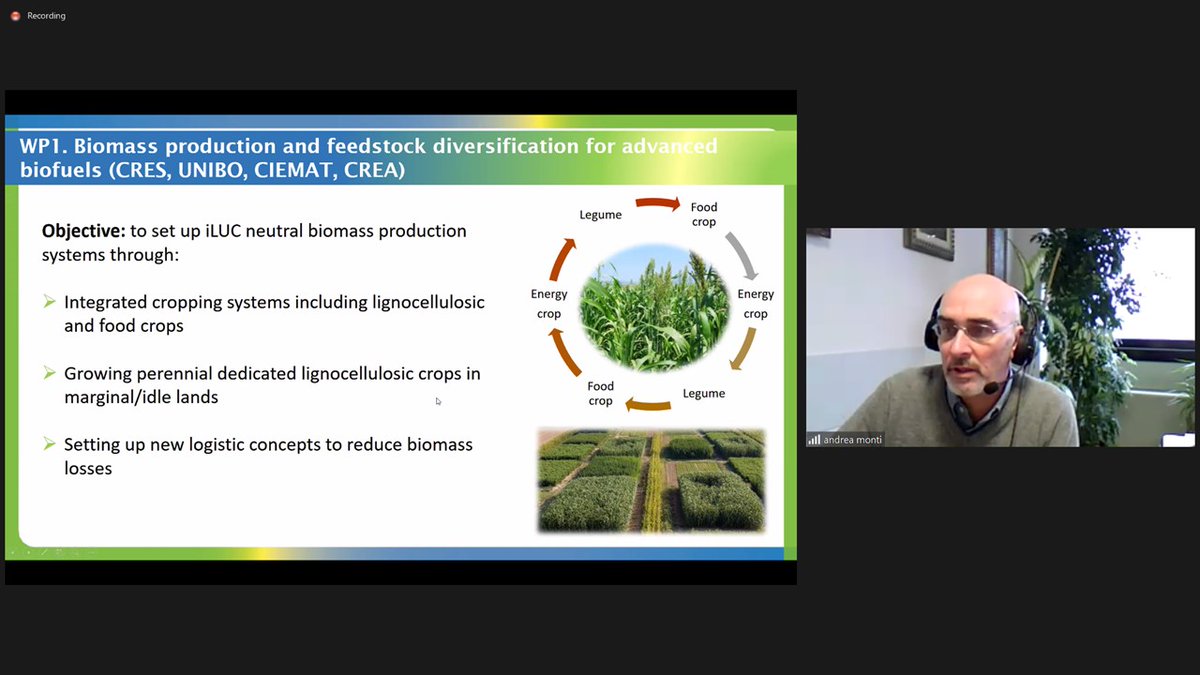 Recording

WP1. Biomass production and feedstock diversification for advanced biofuels (CRES, UNIBO, CIEMAT, CREA)

Objective: to set up iLUC neutral biomass production systems through:

➢ Integrated cropping systems including lignocellulosic and food crops

➢ Growing perennial dedicated lignocellulosic crops in marginal/idle lands

➢ Setting up new logistic concepts to reduce biomass losses

Legume

Food crop

Energy crop

Legume

Food crop

Energy crop

andrea monti